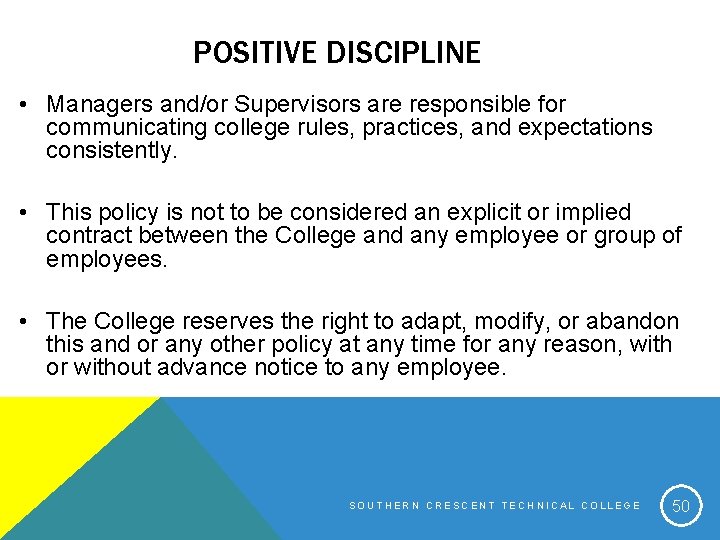 POSITIVE DISCIPLINE

• Managers and/or Supervisors are responsible for communicating college rules, practices, and expectations consistently.

• This policy is not to be considered an explicit or implied contract between the College and any employee or group of employees.

• The College reserves the right to adapt, modify, or abandon this and or any other policy at any time for any reason, with or without advance notice to any employee.

SOUTHERN CRESCENT TECHNICAL COLLEGE

50